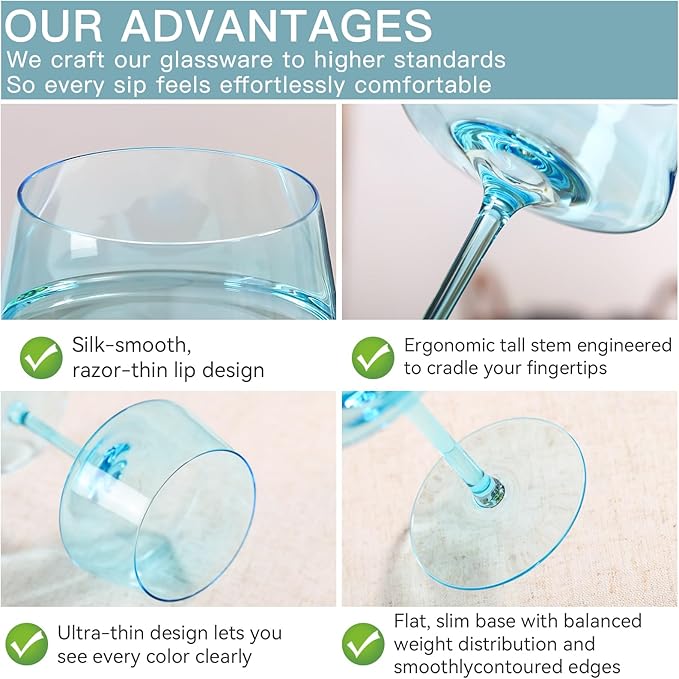 OUR ADVANTAGES
We craft our glassware to higher standards
So every sip feels effortlessly comfortable

Silk-smooth, razor-thin lip design

Ergonomic tall stem engineered to cradle your fingertips

Ultra-thin design lets you see every color clearly

Flat, slim base with balanced weight distribution and smoothlycontoured edges